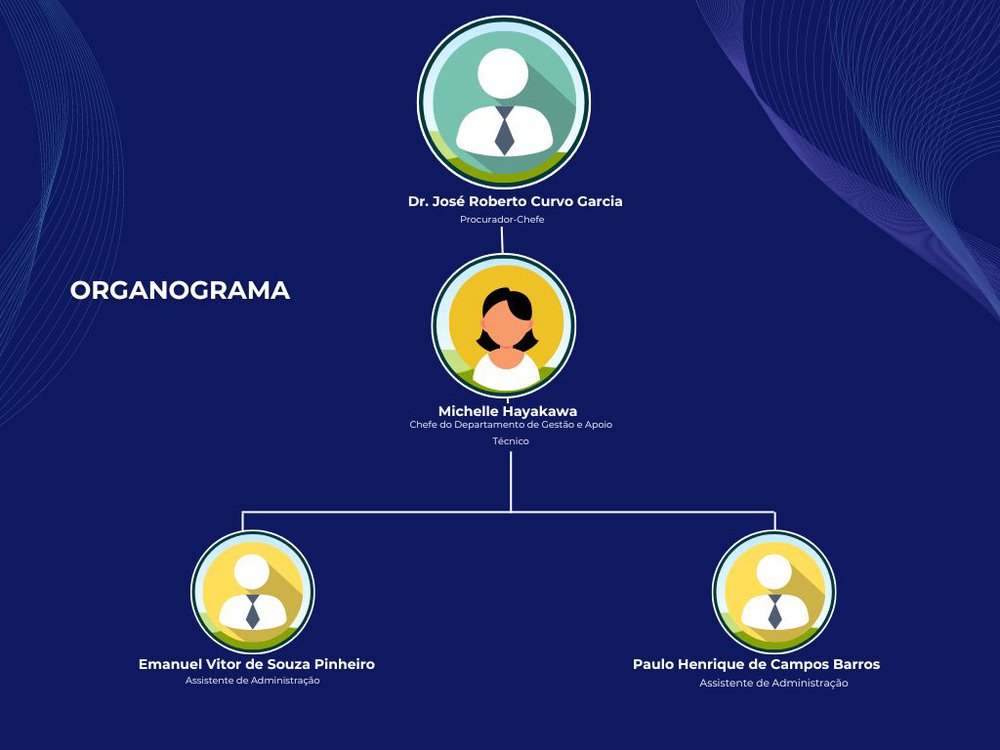 ORGANOGRAMA

Dr. José Roberto Curvo Garcia
Procurador-Chefe

Michelle Hayakawa
Chefe do Departamento de Gestão e Apoio Técnico

Emanuel Vitor de Souza Pinheiro
Assistente de Administração

Paulo Henrique de Campos Barros
Assistente de Administração